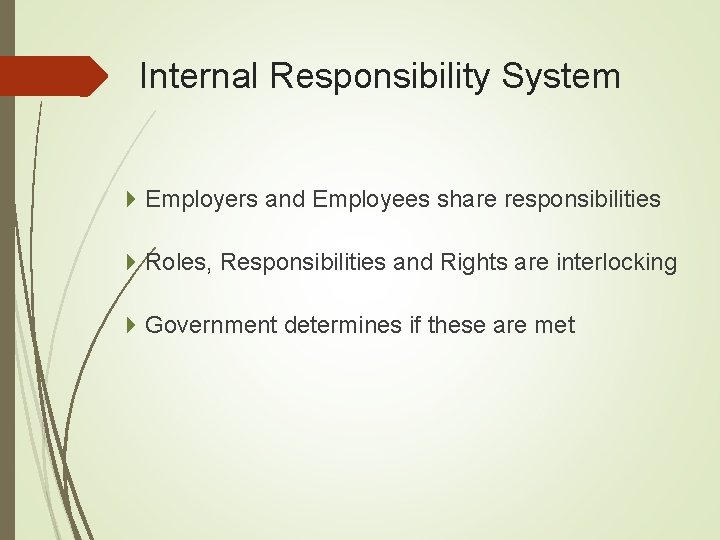 Internal Responsibility System

Employers and Employees share responsibilities

Roles, Responsibilities and Rights are interlocking

Government determines if these are met